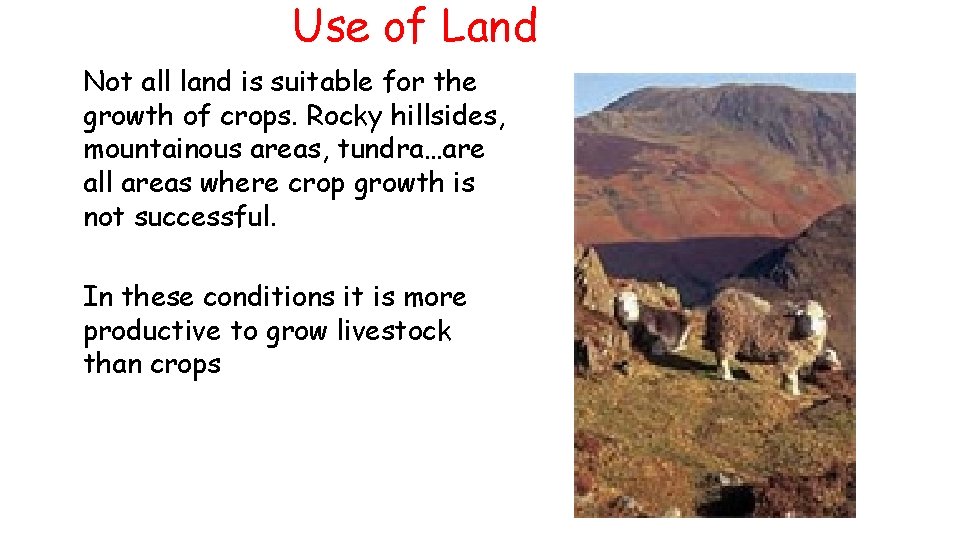 Use of Land

Not all land is suitable for the growth of crops. Rocky hillsides, mountainous areas, tundra…are all areas where crop growth is not successful.

In these conditions it is more productive to grow livestock than crops